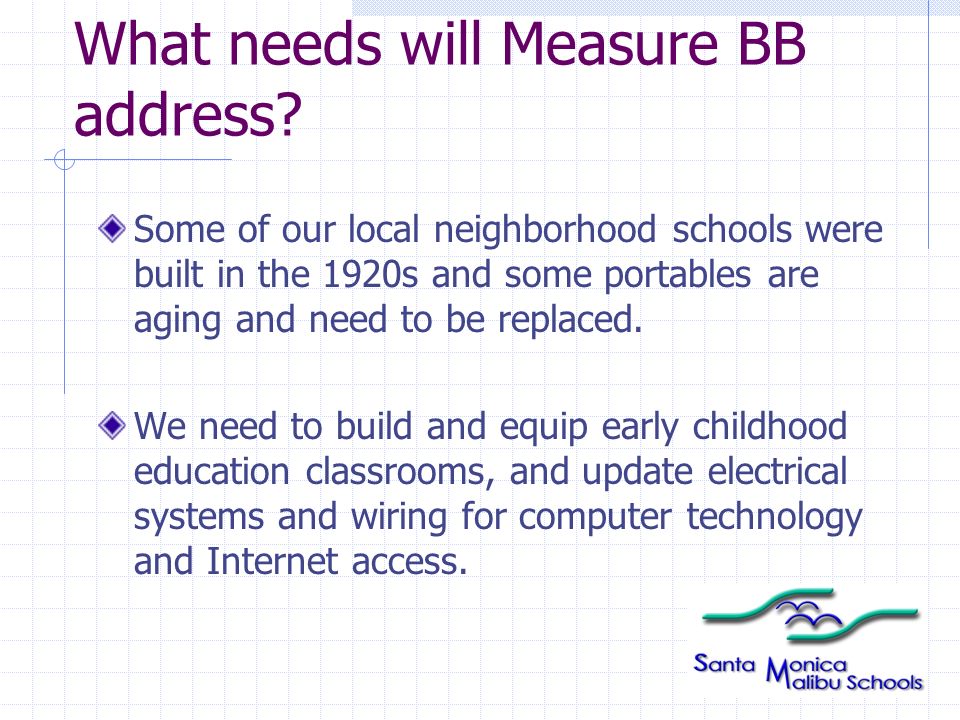 What needs will Measure BB address?

Some of our local neighborhood schools were built in the 1920s and some portables are aging and need to be replaced.

We need to build and equip early childhood education classrooms, and update electrical systems and wiring for computer technology and Internet access.

Santa Monica Malibu Schools